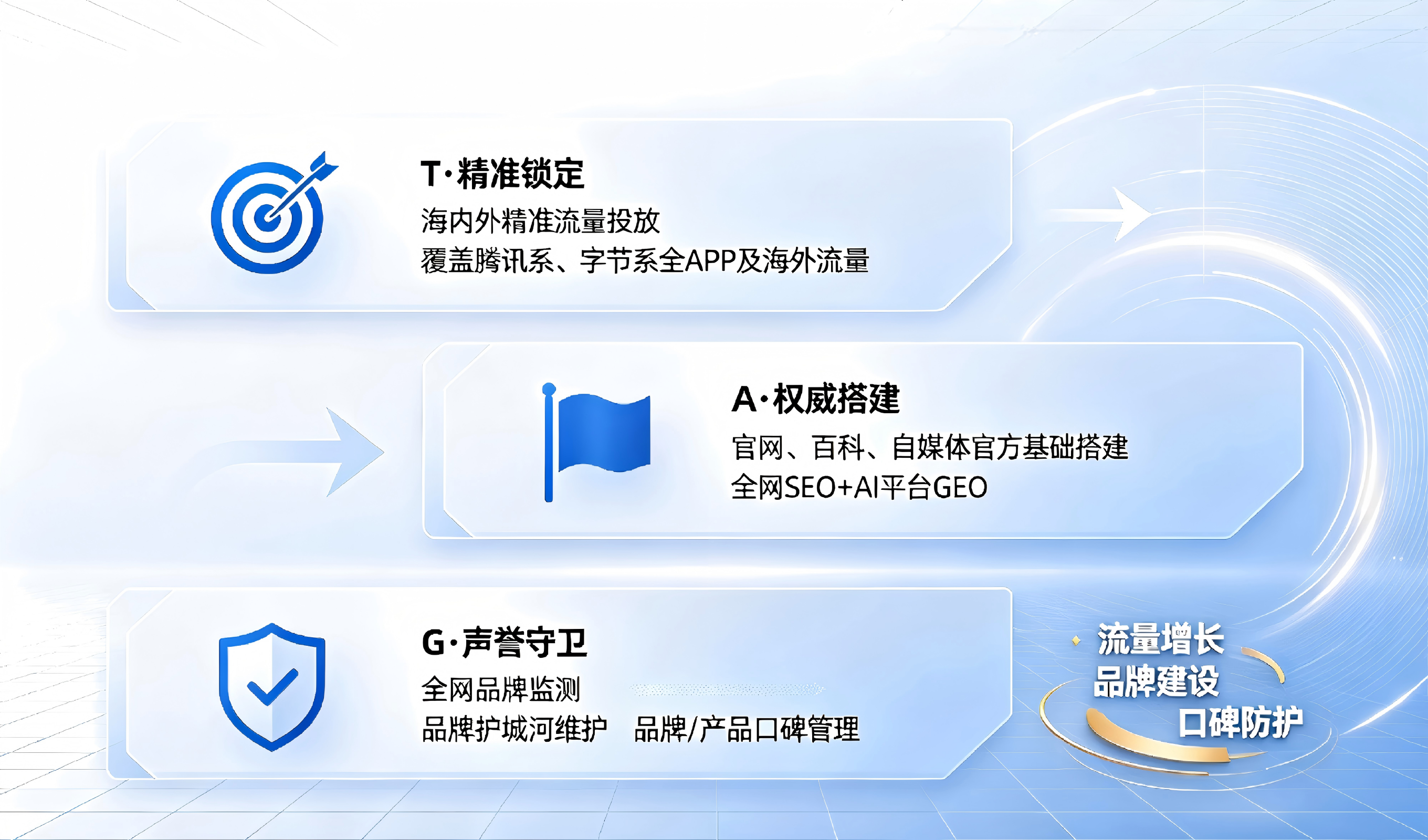 T·精准锁定

海内外精准流量投放
覆盖腾讯系、字节系全APP及海外流量

A·权威搭建

官网、百科、自媒体官方基础搭建
全网SEO+AI平台GEO

G·声誉守卫

全网品牌监测
品牌护城河维护 品牌/产品口碑管理

流量增长
品牌建设
口碑防护